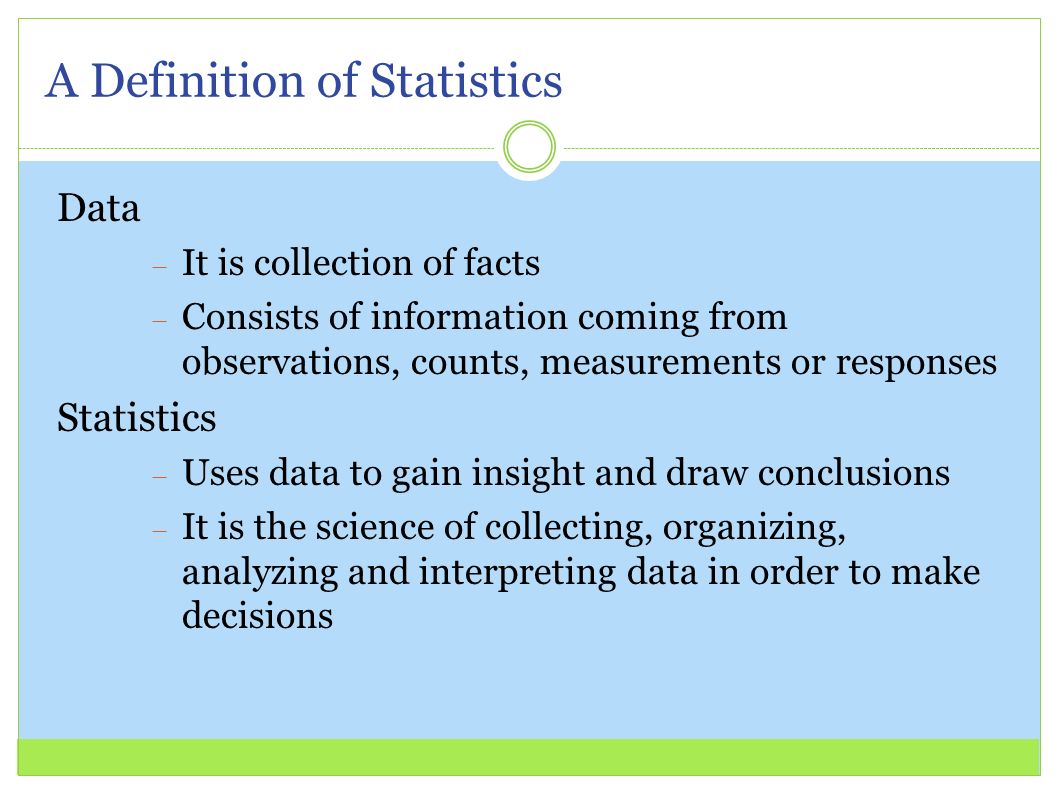 A Definition of Statistics

Data

– It is collection of facts

– Consists of information coming from observations, counts, measurements or responses

Statistics

– Uses data to gain insight and draw conclusions

– It is the science of collecting, organizing, analyzing and interpreting data in order to make decisions